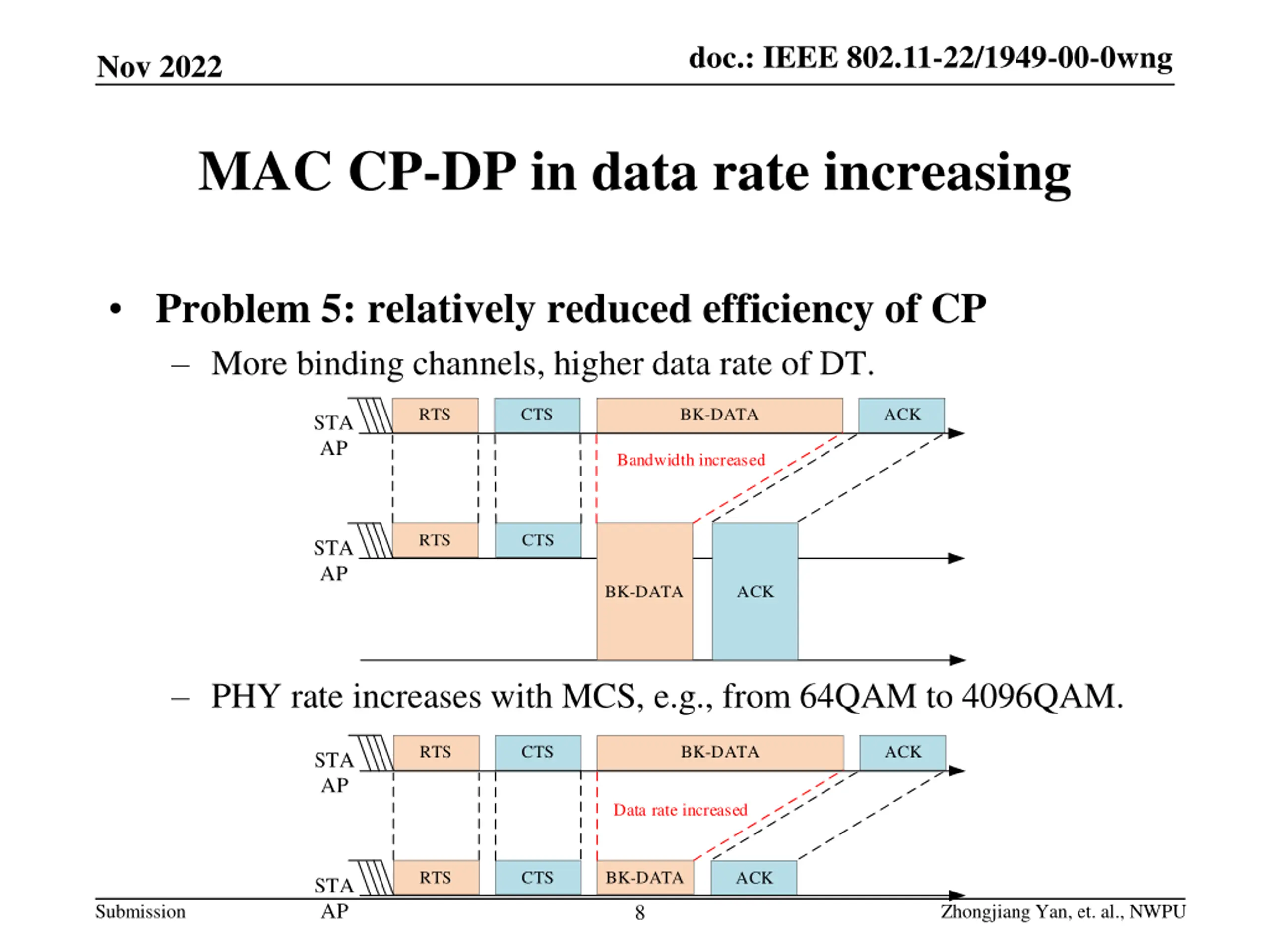 Nov 2022

doc.: IEEE 802.11-22/1949-00-0wng

MAC CP-DP in data rate increasing

• Problem 5: relatively reduced efficiency of CP

– More binding channels, higher data rate of DT.

STA
AP

RTS

CTS

BK-DATA

ACK

Bandwidth increased

STA
AP

RTS

CTS

BK-DATA

ACK

– PHY rate increases with MCS, e.g., from 64QAM to 4096QAM.

STA
AP

RTS

CTS

BK-DATA

ACK

Data rate increased

STA
AP

RTS

CTS

BK-DATA

ACK

Submission

8

Zhongjiang Yan, et. al., NWPU